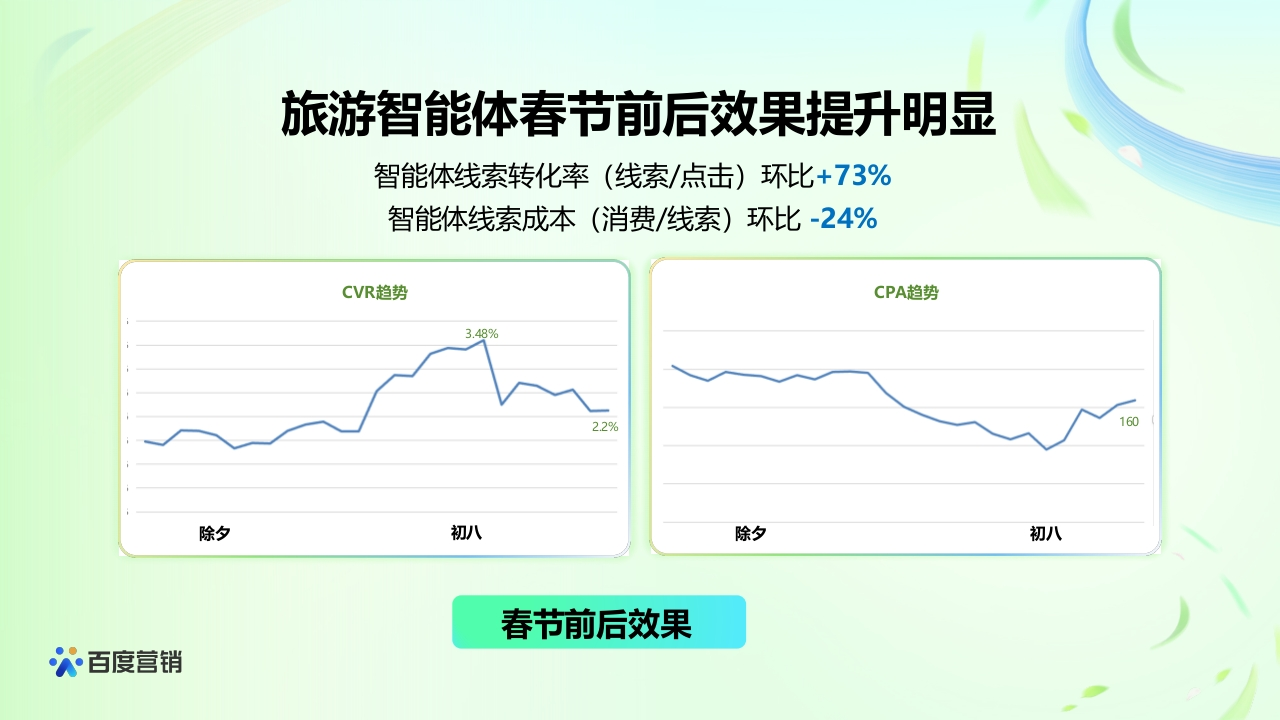 旅游智能体春节前后效果提升明显

智能体线索转化率（线索/点击）环比+73%

智能体线索成本（消费/线索）环比 -24%

CVR趋势

3.48%

2.2%

除夕

初八

CPA趋势

160

除夕

初八

春节前后效果

百度营销